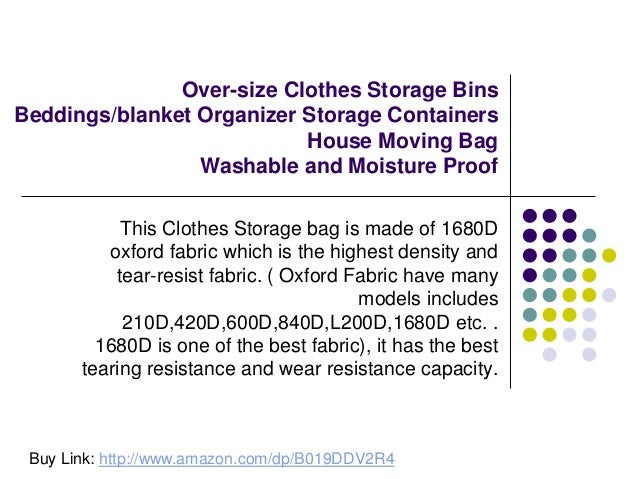 Over-size Clothes Storage Bins
Beddings/blanket Organizer Storage Containers
House Moving Bag
Washable and Moisture Proof

This Clothes Storage bag is made of 1680D oxford fabric which is the highest density and tear-resist fabric. ( Oxford Fabric have many models includes 210D,420D,600D,840D,L200D,1680D etc. . 1680D is one of the best fabric), it has the best tearing resistance and wear resistance capacity.

Buy Link: http://www.amazon.com/dp/B019DDV2R4